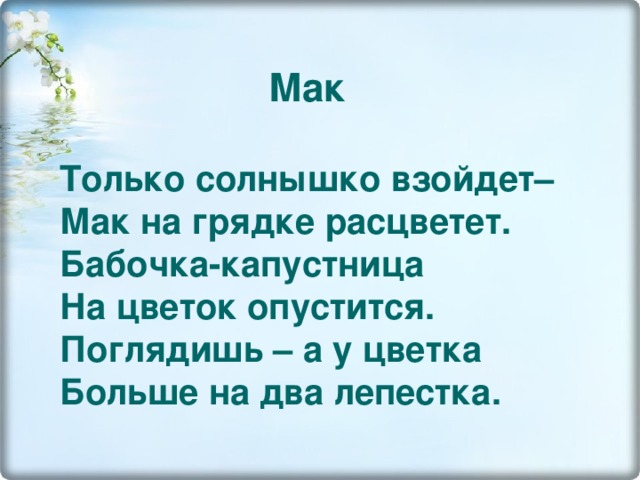 Мак

Только солнышко взойдет–
Мак на грядке расцветет.
Бабочка-капустница
На цветок опустится.
Поглядишь – а у цветка
Больше на два лепестка.